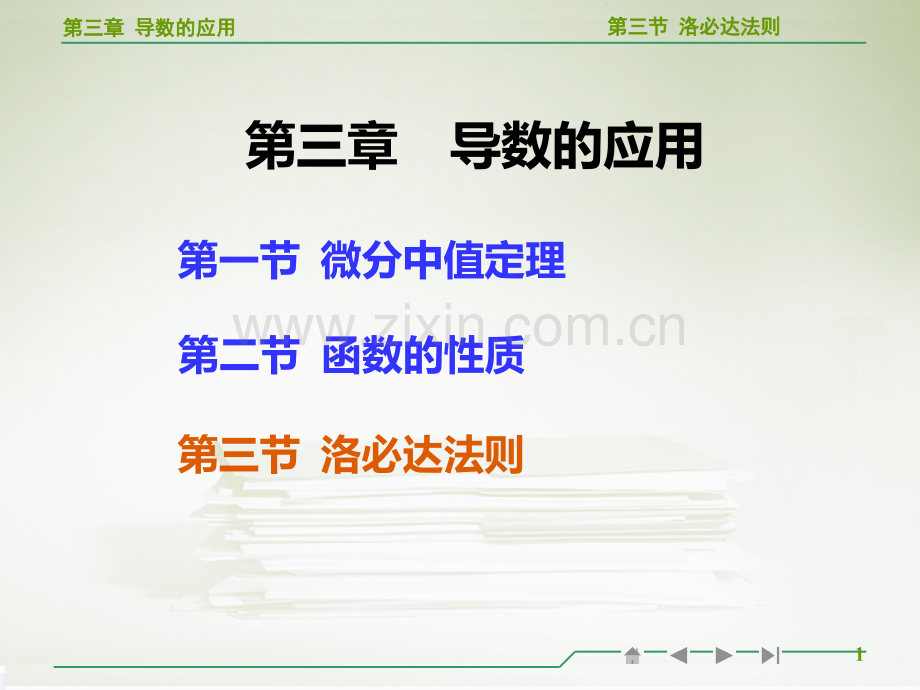 第三章 导数的应用

第三节 洛必达法则

第三章 导数的应用

第一节 微分中值定理

www.zixin.com.cn

第二节 函数的性质

第三节 洛必达法则

1